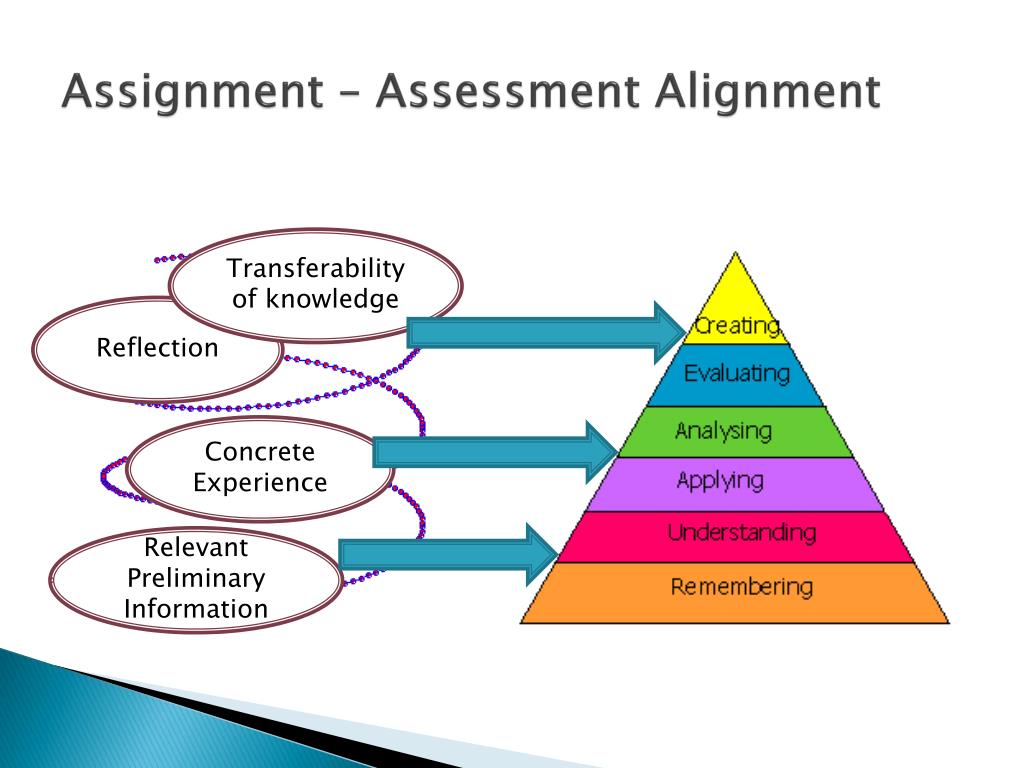 Assignment – Assessment Alignment

Transferability of knowledge

Reflection

Concrete Experience

Relevant Preliminary Information

Creating
Evaluating
Analysing
Applying
Understanding
Remembering